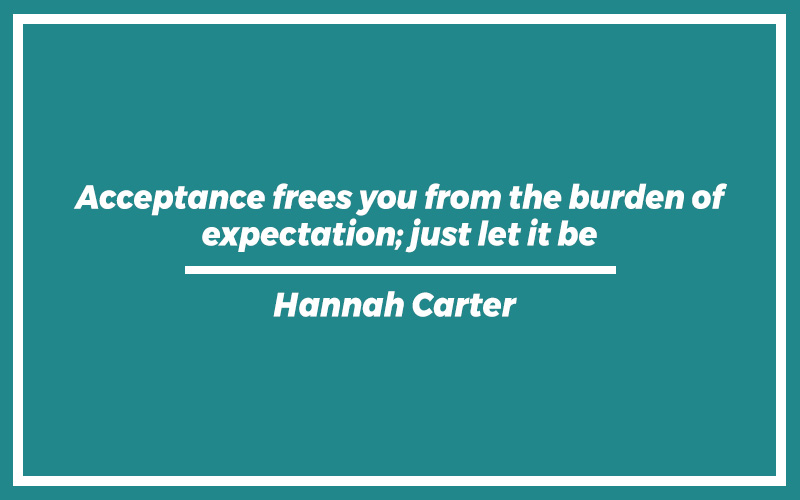 Acceptance frees you from the burden of expectation; just let it be

Hannah Carter